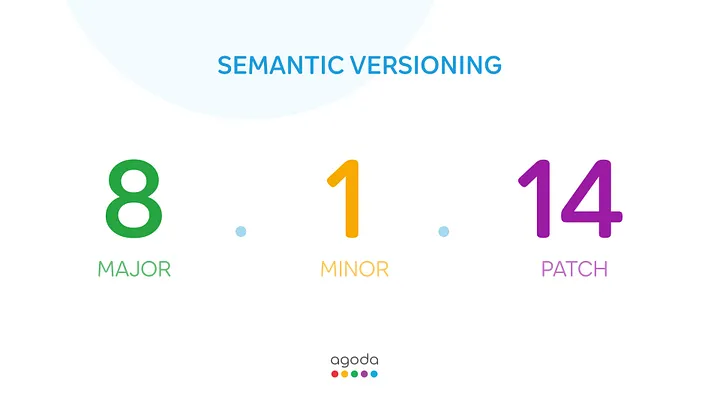 SEMANTIC VERSIONING

8 . 1 . 14

MAJOR MINOR PATCH

agoda